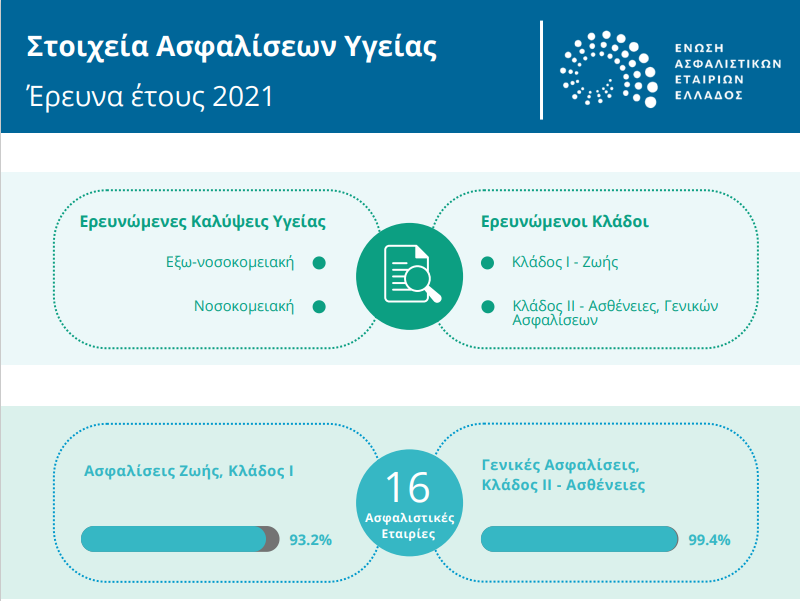 Στοιχεία Ασφαλίσεων Υγείας
Έρευνα έτους 2021

ΕΝΩΣΗ ΑΣΦΑΛΙΣΤΙΚΩΝ ΕΤΑΙΡΙΩΝ ΕΛΛΑΔΟΣ

Ερευνώμενες Καλύψεις Υγείας
Εξω-νοσοκομειακή
Νοσοκομειακή

Ερευνώμενοι Κλάδοι
Κλάδος Ι - Ζωής
Κλάδος ΙΙ - Ασθένειες, Γενικών Ασφαλίσεων

Ασφαλίσεις Ζωής, Κλάδος Ι
93.2%

16
Ασφαλιστικές Εταιρίες

Γενικές Ασφαλίσεις, Κλάδος ΙΙ - Ασθένειες
99.4%